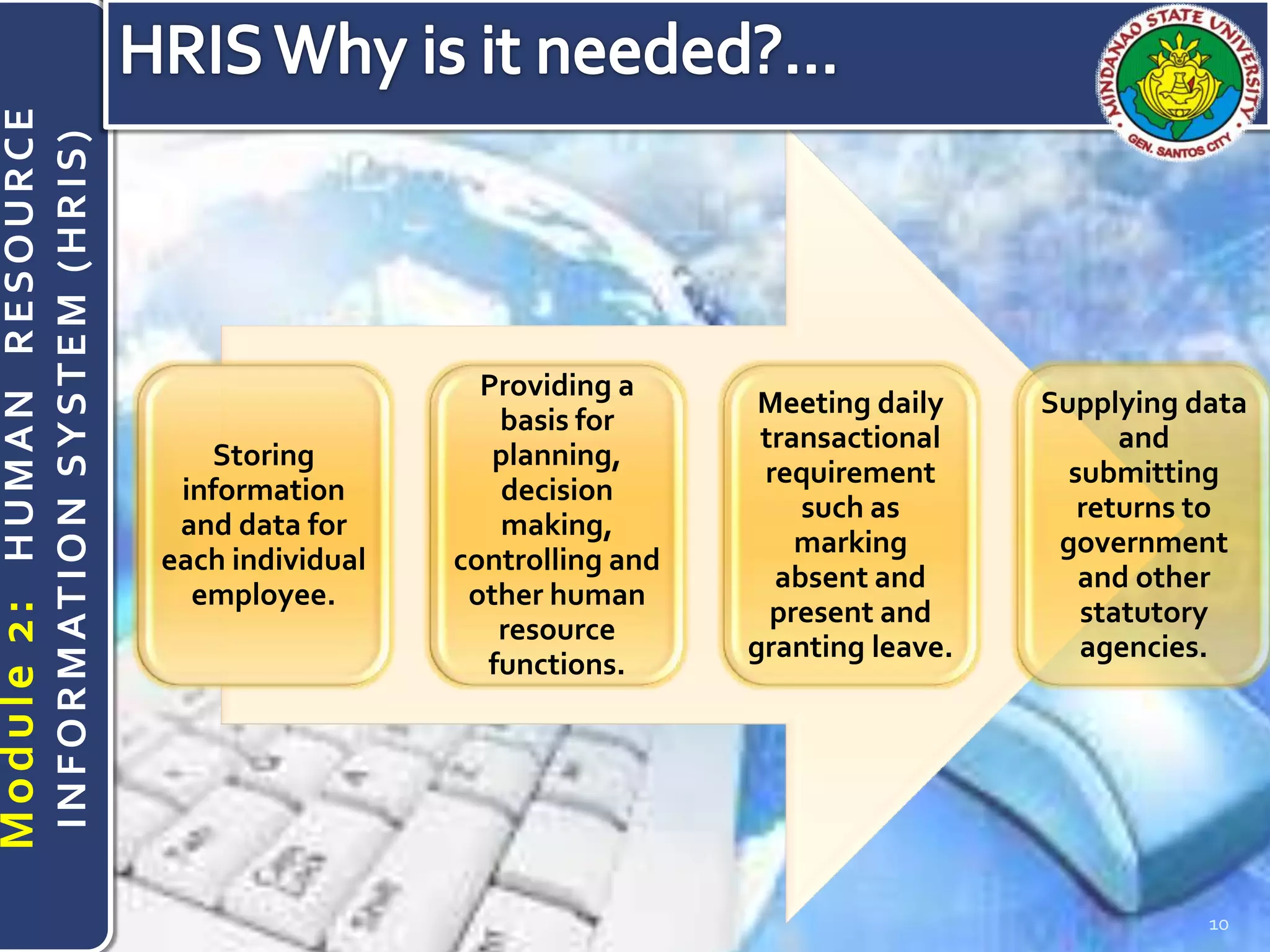 Module 2: HUMAN RESOURCE INFORMATION SYSTEM (HRIS)

HRIS Why is it needed?...

MINDANAO STATE UNIVERSITY
GEN. SANTOS CITY

Storing information and data for each individual employee.

Providing a basis for planning, decision making, controlling and other human resource functions.

Meeting daily transactional requirement such as marking absent and present and granting leave.

Supplying data and submitting returns to government and other statutory agencies.

10